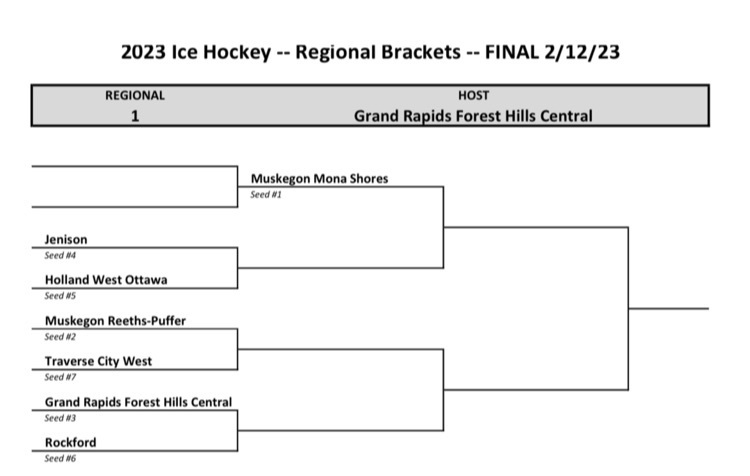 2023 Ice Hockey -- Regional Brackets -- FINAL 2/12/23

| REGIONAL | HOST |
|---|---|
| 1 | Grand Rapids Forest Hills Central |

Muskegon Mona Shores
Seed #1

Jenison
Seed #4

Holland West Ottawa
Seed #5

Muskegon Reeths-Puffer
Seed #2

Traverse City West
Seed #7

Grand Rapids Forest Hills Central
Seed #3

Rockford
Seed #6